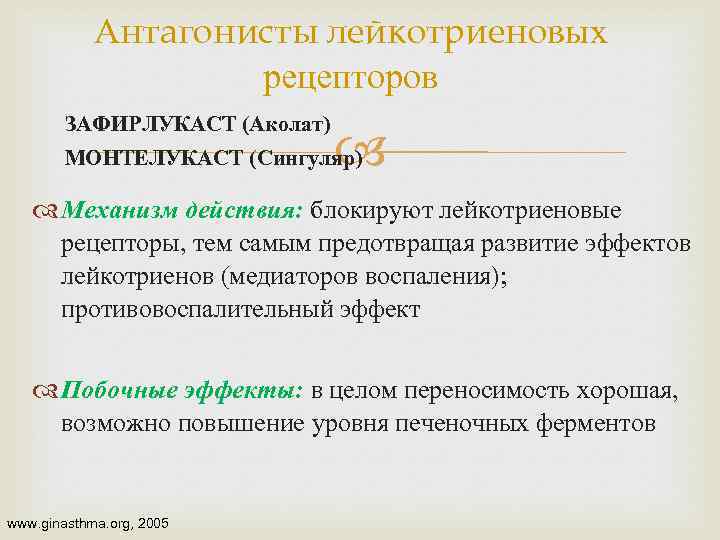 Антагонисты лейкотриеновых рецепторов

ЗАФИРЛУКАСТ (Аколат)
МОНТЕЛУКАСТ (Сингуляр)

Механизм действия: блокируют лейкотриеновые рецепторы, тем самым предотвращая развитие эффектов лейкотриенов (медиаторов воспаления); противовоспалительный эффект

Побочные эффекты: в целом переносимость хорошая, возможно повышение уровня печеночных ферментов

www.ginasthma.org, 2005